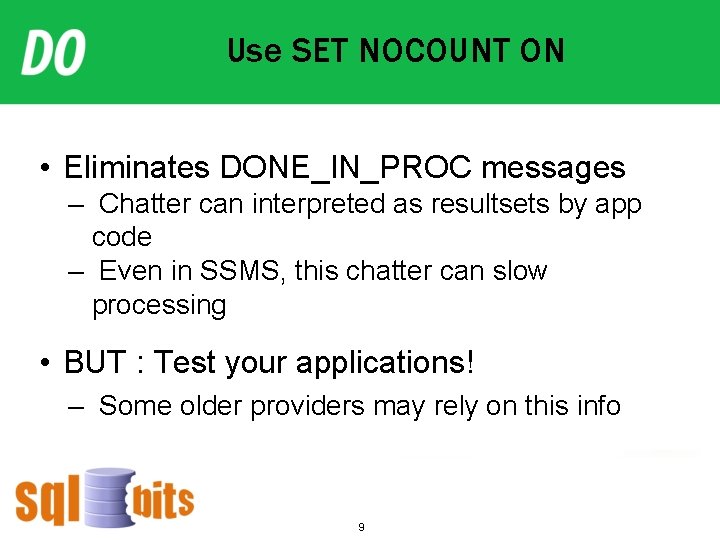 DO

Use SET NOCOUNT ON

• Eliminates DONE_IN_PROC messages
– Chatter can interpreted as resultsets by app code
– Even in SSMS, this chatter can slow processing

• BUT : Test your applications!
– Some older providers may rely on this info

sql bits

9